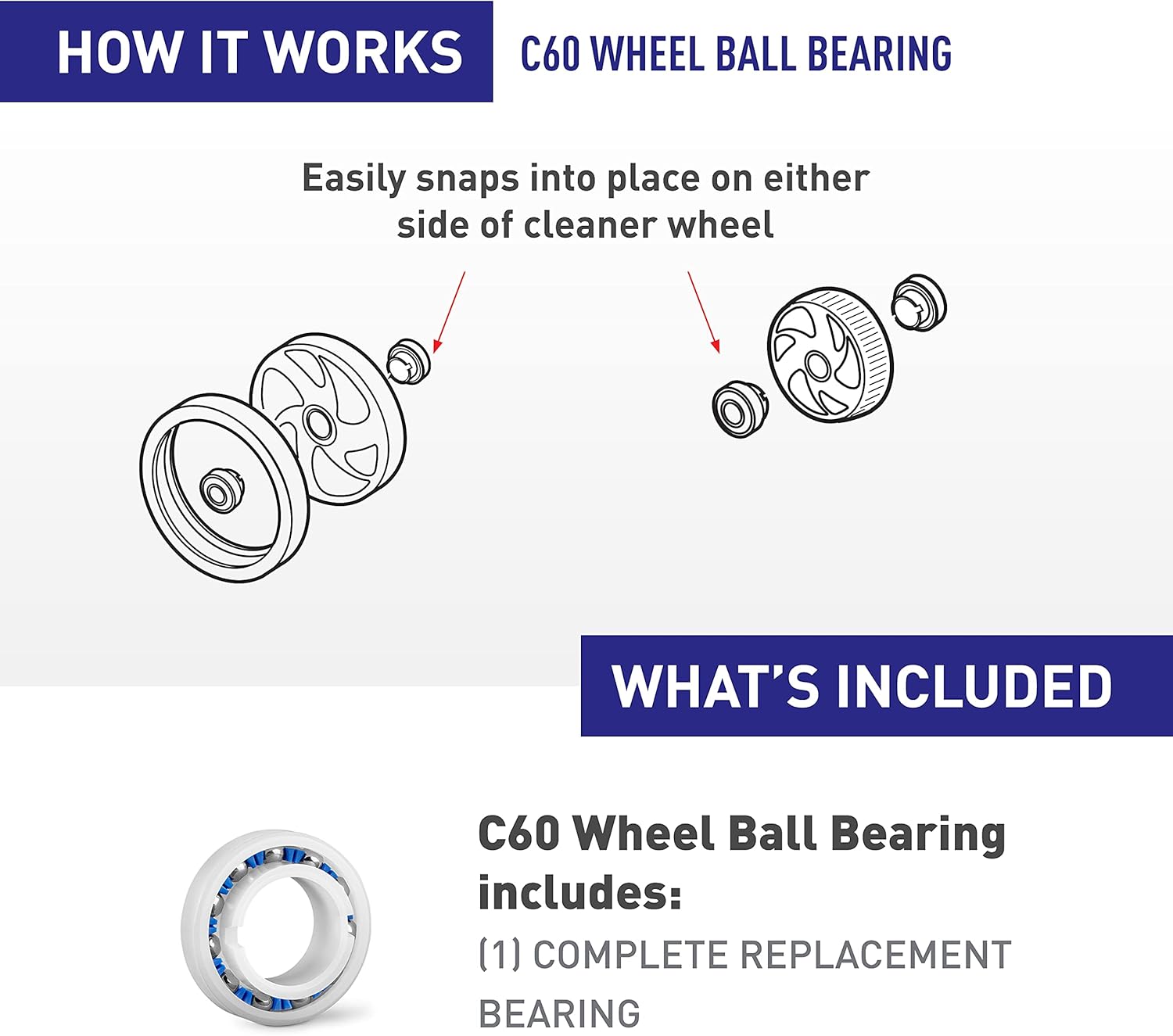 HOW IT WORKS

C60 WHEEL BALL BEARING

Easily snaps into place on either side of cleaner wheel

WHAT'S INCLUDED

C60 Wheel Ball Bearing includes:

(1) COMPLETE REPLACEMENT BEARING